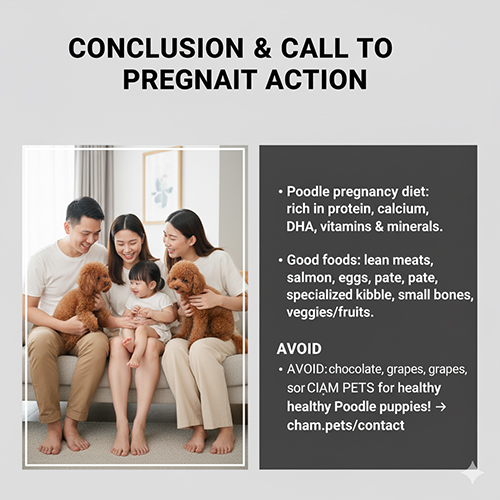 CONCLUSION & CALL TO PREGNAIT ACTION

• Poodle pregnancy diet: rich in protein, calcium, DHA, vitamins & minerals.

• Good foods: lean meats, salmon, eggs, pate, pate, specialized kibble, small bones, veggies/fruits.

AVOID

• AVOID: chocolate, grapes, grapes, sor CIẠM PETS for healthy healthy Poodle puppies! → cham.pets/contact